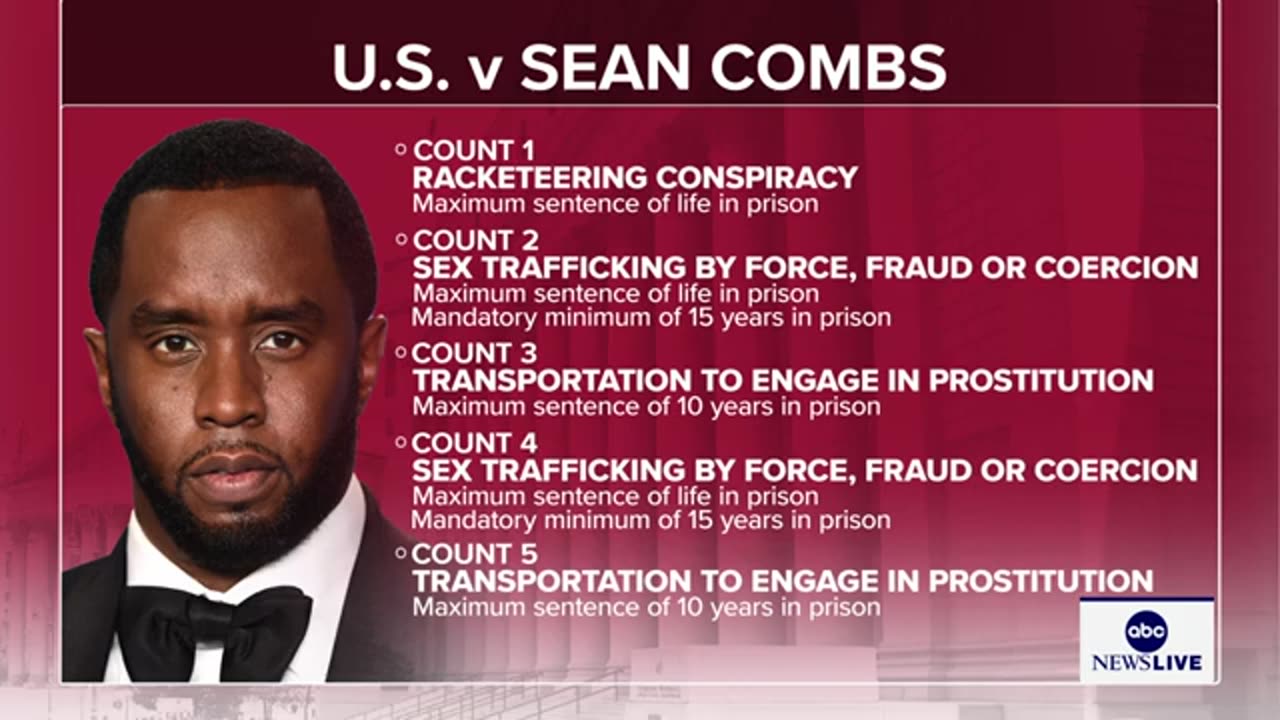 U.S. v SEAN COMBS

COUNT 1
RACKETEERING CONSPIRACY
Maximum sentence of life in prison

COUNT 2
SEX TRAFFICKING BY FORCE, FRAUD OR COERCION
Maximum sentence of life in prison
Mandatory minimum of 15 years in prison

COUNT 3
TRANSPORTATION TO ENGAGE IN PROSTITUTION
Maximum sentence of 10 years in prison

COUNT 4
SEX TRAFFICKING BY FORCE, FRAUD OR COERCION
Maximum sentence of life in prison
Mandatory minimum of 15 years in prison

COUNT 5
TRANSPORTATION TO ENGAGE IN PROSTITUTION
Maximum sentence of 10 years in prison

abc
NEWSLIVE